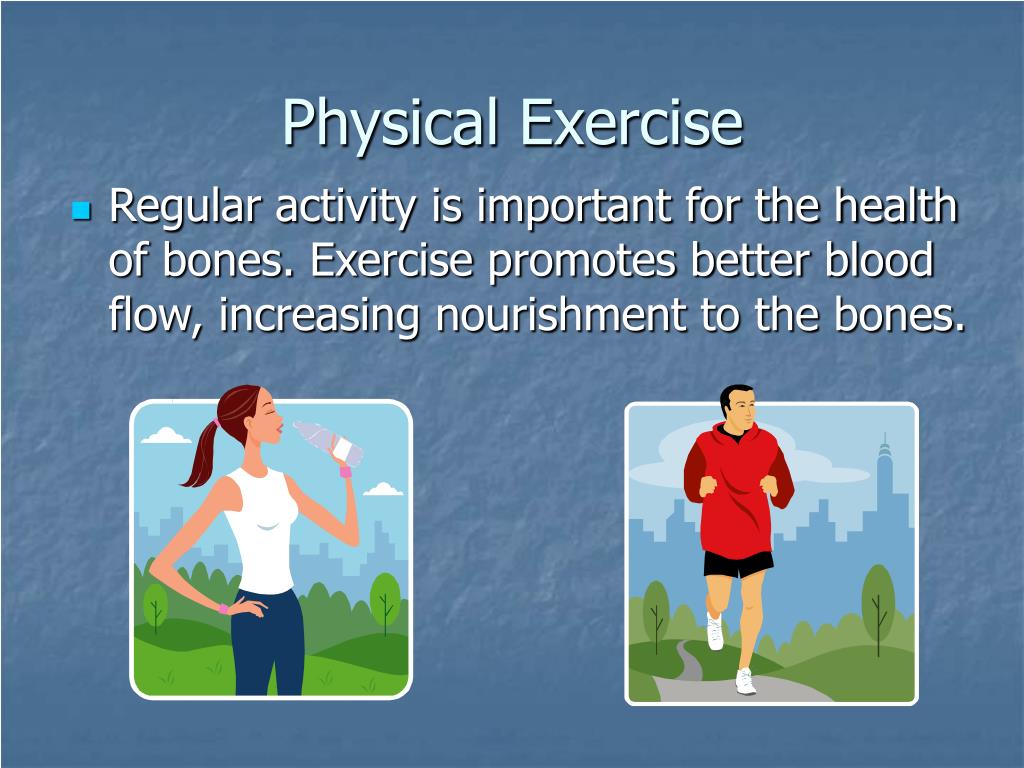 Physical Exercise

Regular activity is important for the health of bones. Exercise promotes better blood flow, increasing nourishment to the bones.